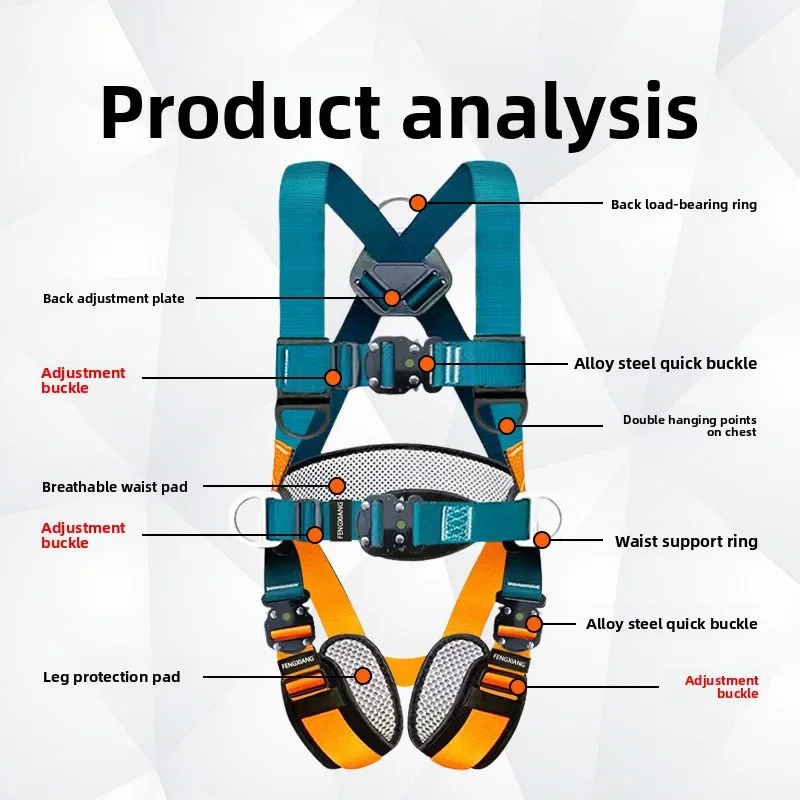 Product analysis

Back load-bearing ring

Back adjustment plate

Adjustment buckle

Alloy steel quick buckle

Double hanging points on chest

Breathable waist pad

Adjustment buckle

FENGXIANG

Waist support ring

Alloy steel quick buckle

Leg protection pad

FENGXIANG

FENGXIANG

Adjustment buckle